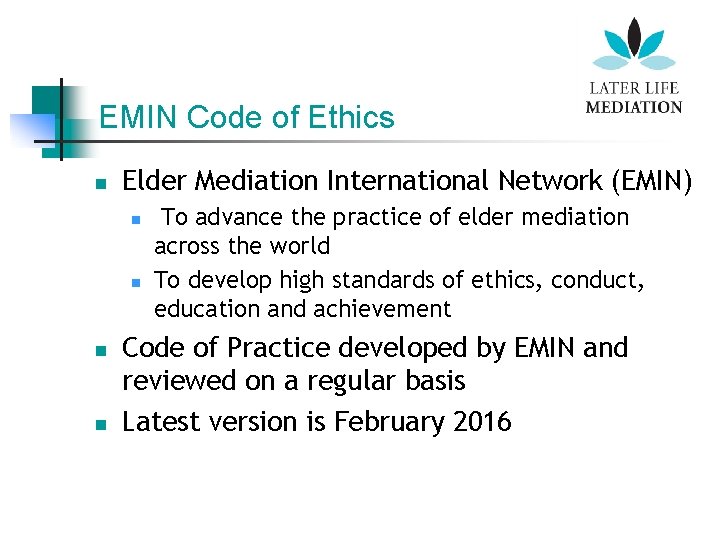 LATER LIFE
MEDIATION

EMIN Code of Ethics

- Elder Mediation International Network (EMIN)
  - To advance the practice of elder mediation across the world
  - To develop high standards of ethics, conduct, education and achievement
- Code of Practice developed by EMIN and reviewed on a regular basis
- Latest version is February 2016